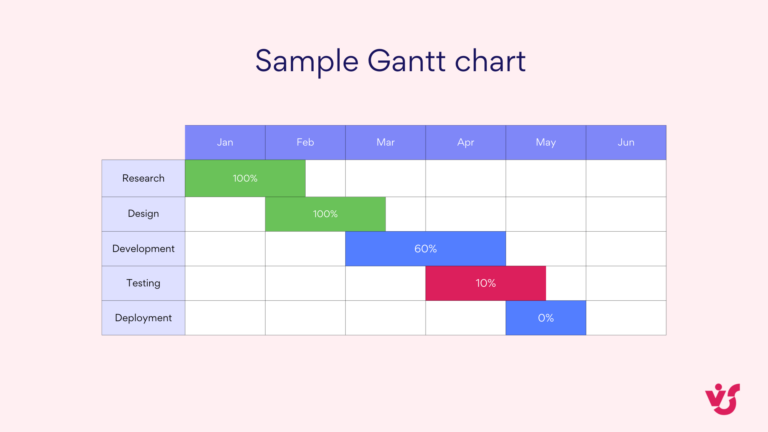 Sample Gantt chart

| | Jan | Feb | Mar | Apr | May | Jun |
|---|---|---|---|---|---|---|
| Research | 100% | | | | | |
| Design | | 100% | | | | |
| Development | | | 60% | | | |
| Testing | | | | 10% | | |
| Deployment | | | | | 0% | |